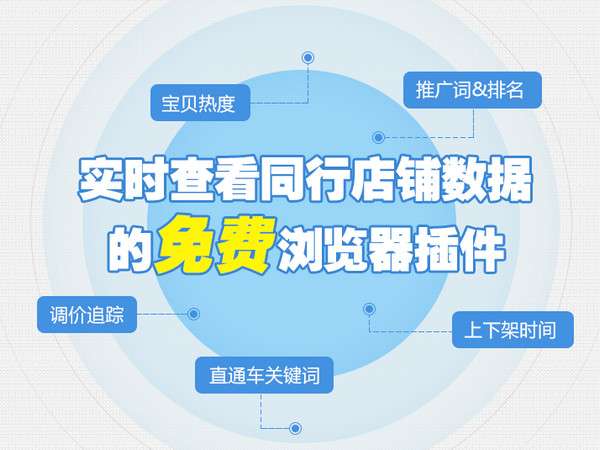 宝贝热度

推广词&排名

实时查看同行店铺数据的免费浏览器插件

调价追踪

上下架时间

直通车关键词